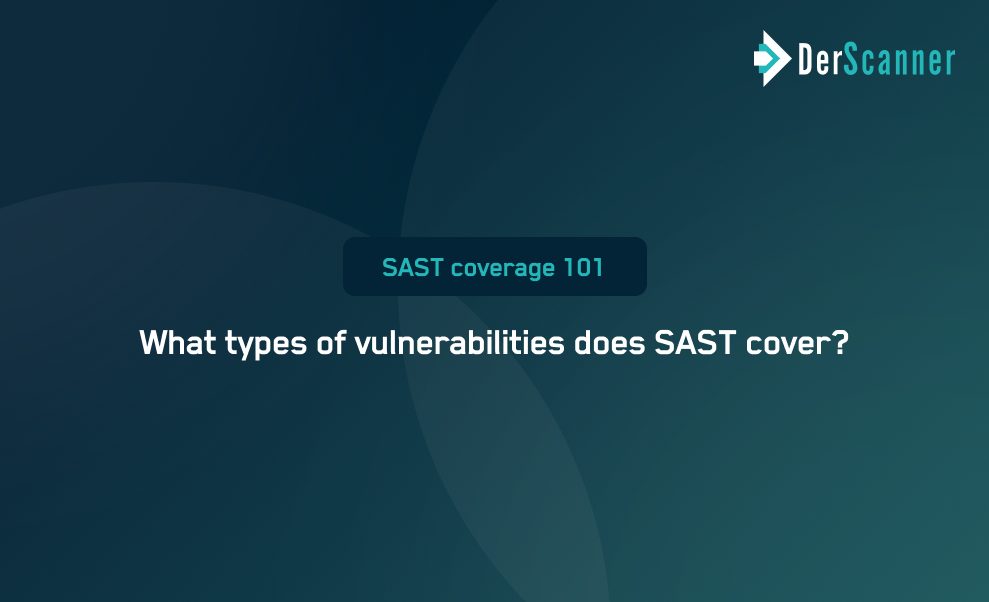 DerScanner

SAST coverage 101

What types of vulnerabilities does SAST cover?